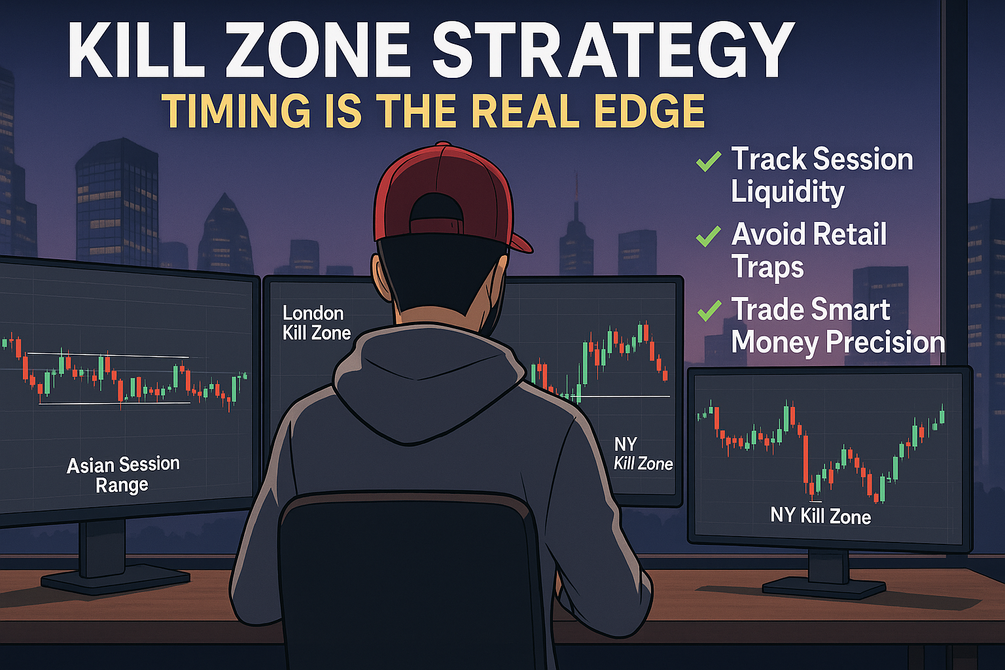 KILL ZONE STRATEGY
TIMING IS THE REAL EDGE

✓ Track Session Liquidity
✓ Avoid Retail Traps
✓ Trade Smart Money Precision

Asian Session Range

London Kill Zone

NY Kill Zone

NY Kill Zone